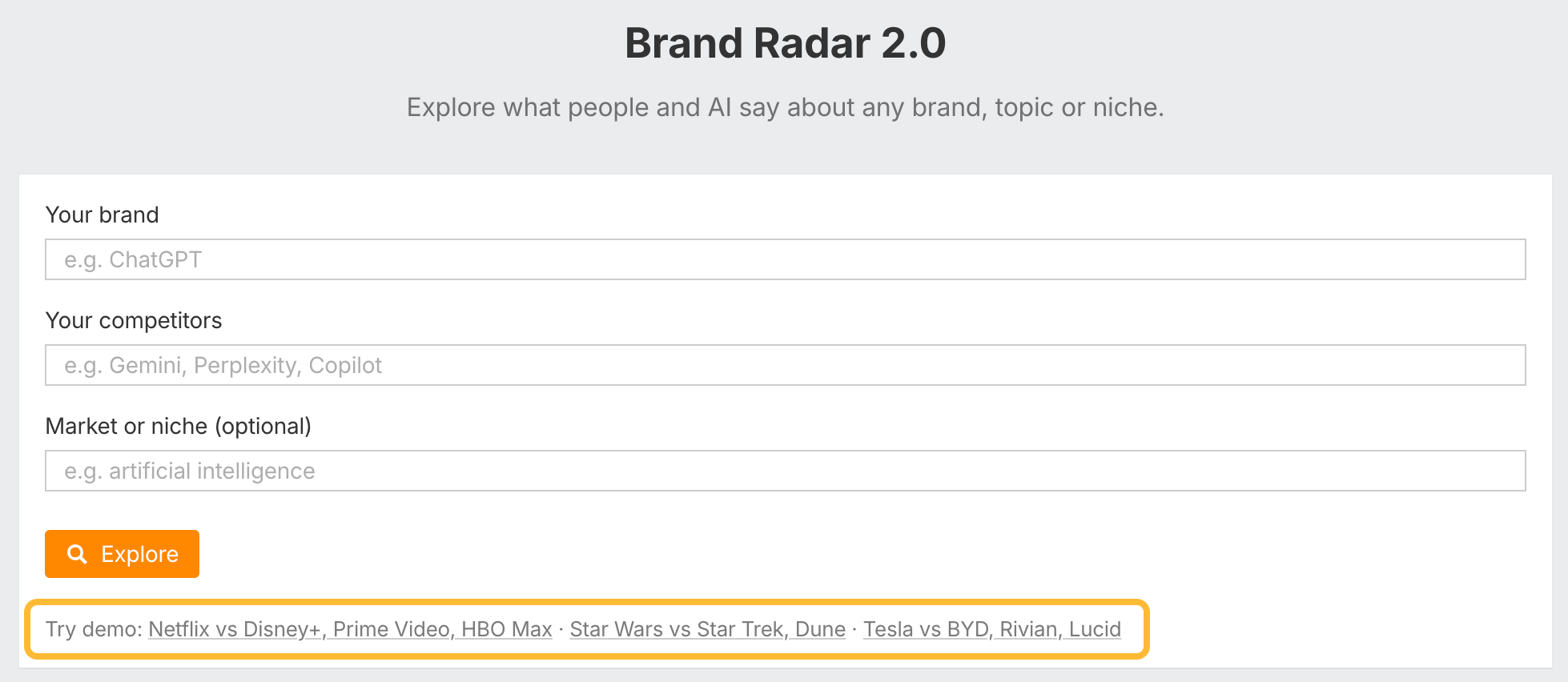 Brand Radar 2.0

Explore what people and AI say about any brand, topic or niche.

Your brand

e.g. ChatGPT

Your competitors

e.g. Gemini, Perplexity, Copilot

Market or niche (optional)

e.g. artificial intelligence

Explore

Try demo: Netflix vs Disney+, Prime Video, HBO Max · Star Wars vs Star Trek, Dune · Tesla vs BYD, Rivian, Lucid